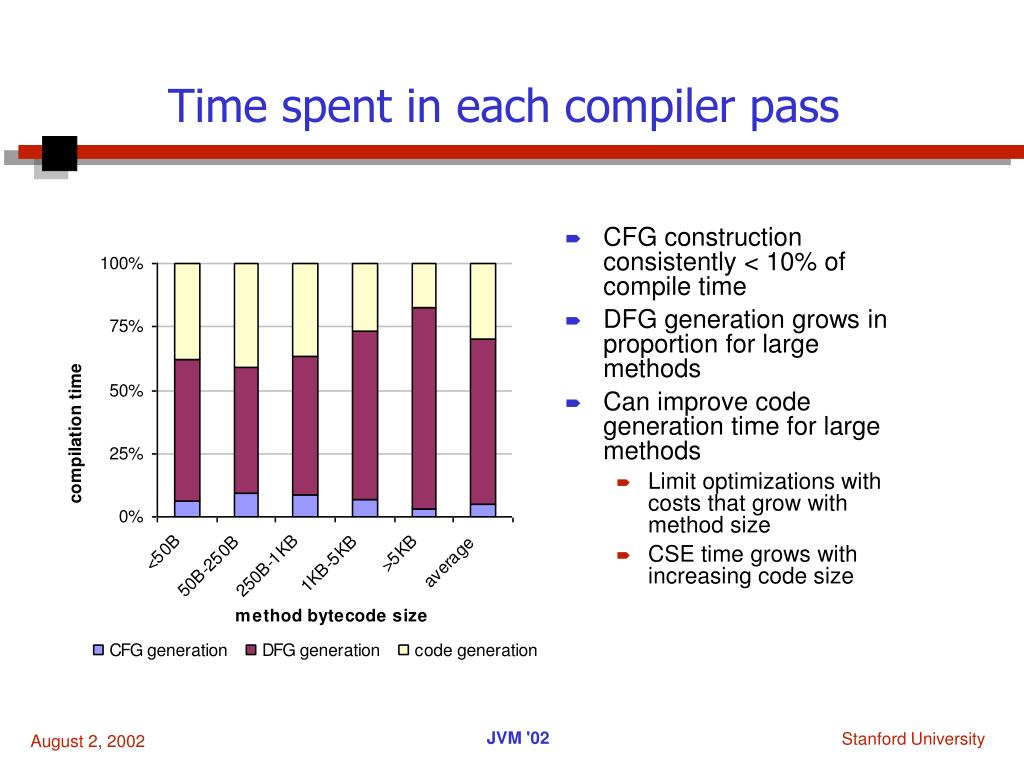 Time spent in each compiler pass

compilation time

100%

75%

50%

25%

0%

<50B

50B-250B

250B-1KB

1KB-5KB

>5KB

average

method bytecode size

CFG generation DFG generation code generation

CFG construction consistently < 10% of compile time

DFG generation grows in proportion for large methods

Can improve code generation time for large methods

Limit optimizations with costs that grow with method size

CSE time grows with increasing code size

August 2, 2002

JVM '02

Stanford University